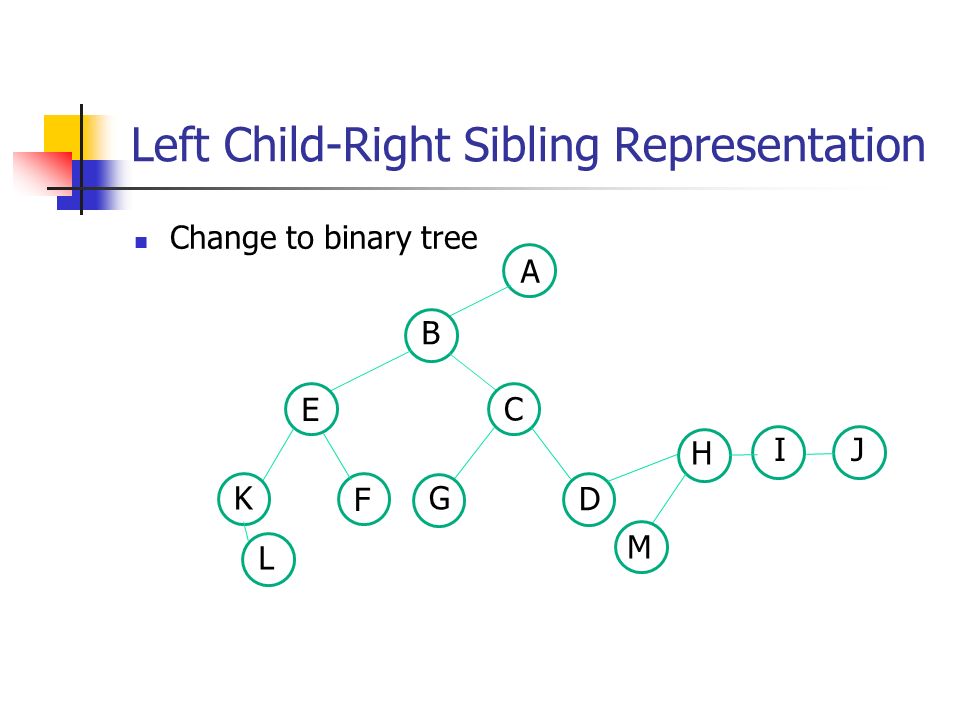 Left Child-Right Sibling Representation

Change to binary tree

A
B
E
C
H
I
J
K
F
G
D
M
L